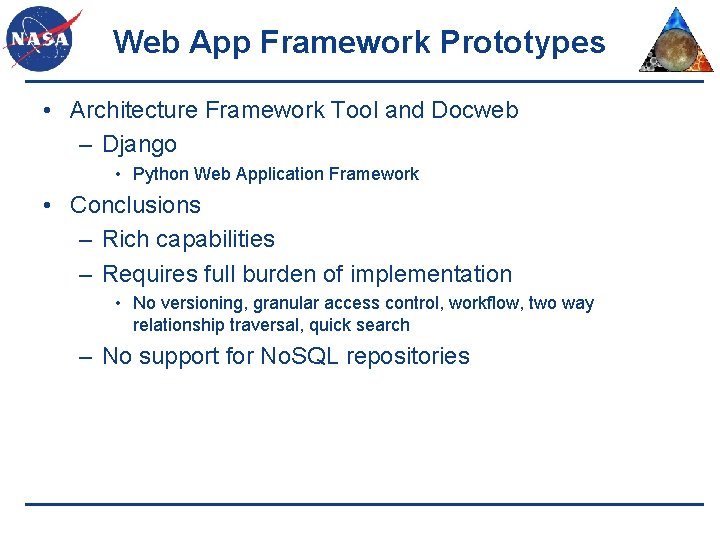 NASA

Web App Framework Prototypes

• Architecture Framework Tool and Docweb
  – Django
    • Python Web Application Framework
• Conclusions
  – Rich capabilities
  – Requires full burden of implementation
    • No versioning, granular access control, workflow, two way relationship traversal, quick search
  – No support for NoSQL repositories